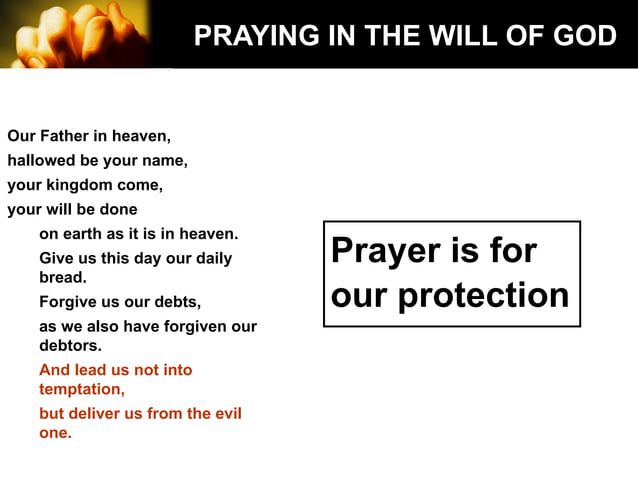 PRAYING IN THE WILL OF GOD

Our Father in heaven,
hallowed be your name,
your kingdom come,
your will be done
on earth as it is in heaven.
Give us this day our daily bread.
Forgive us our debts,
as we also have forgiven our debtors.
And lead us not into temptation,
but deliver us from the evil one.

Prayer is for our protection